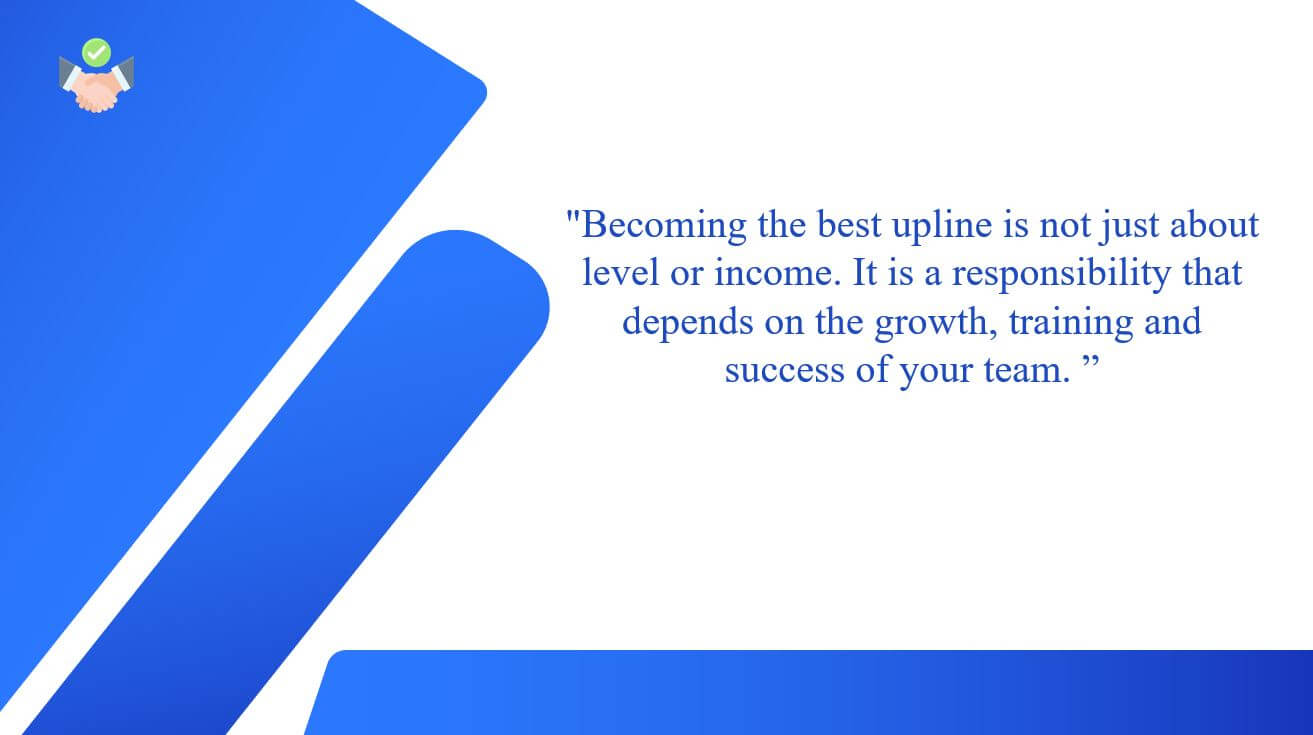 "Becoming the best upline is not just about level or income. It is a responsibility that depends on the growth, training and success of your team. ”